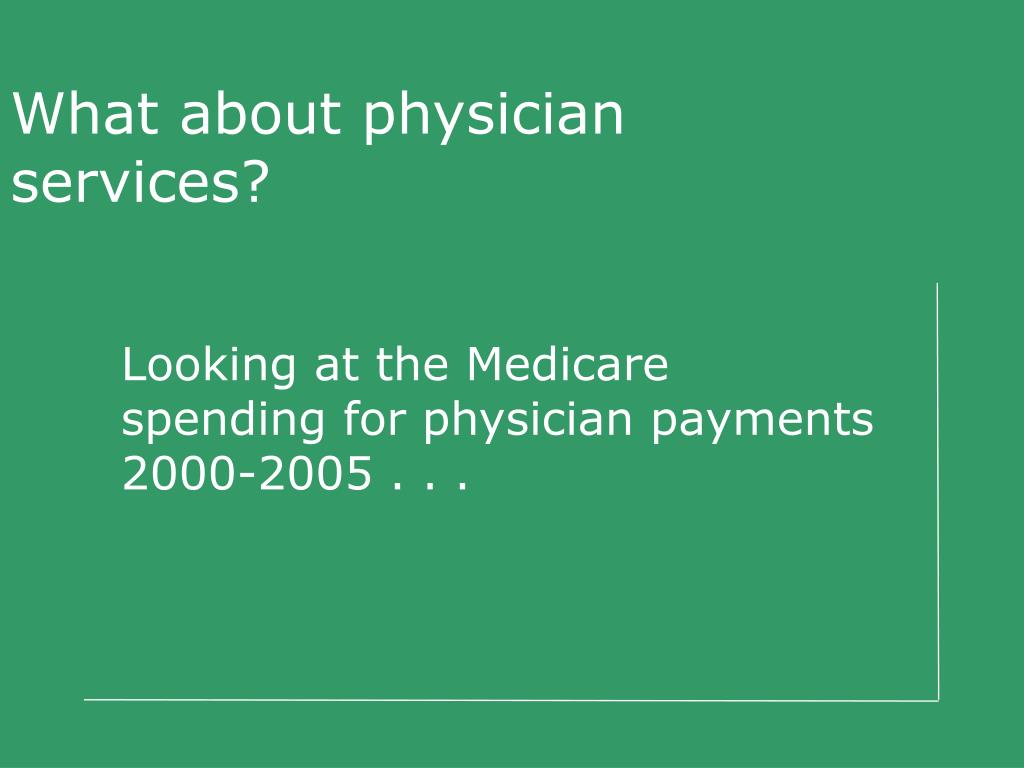 What about physician services?

Looking at the Medicare spending for physician payments 2000-2005 . . .